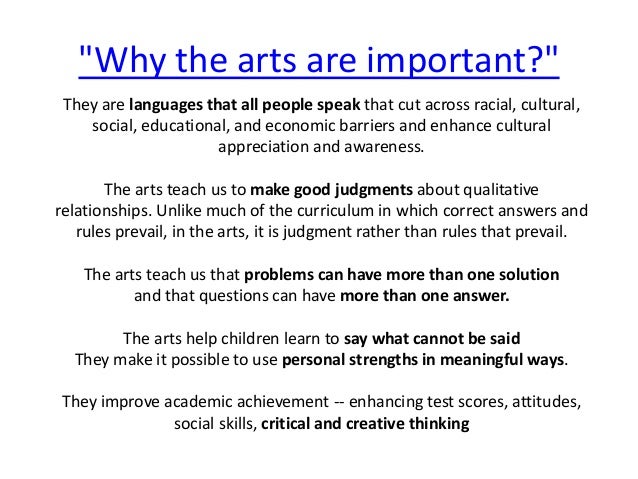 "Why the arts are important?"

They are languages that all people speak that cut across racial, cultural, social, educational, and economic barriers and enhance cultural appreciation and awareness.

The arts teach us to make good judgments about qualitative relationships. Unlike much of the curriculum in which correct answers and rules prevail, in the arts, it is judgment rather than rules that prevail.

The arts teach us that problems can have more than one solution and that questions can have more than one answer.

The arts help children learn to say what cannot be said
They make it possible to use personal strengths in meaningful ways.

They improve academic achievement -- enhancing test scores, attitudes, social skills, critical and creative thinking